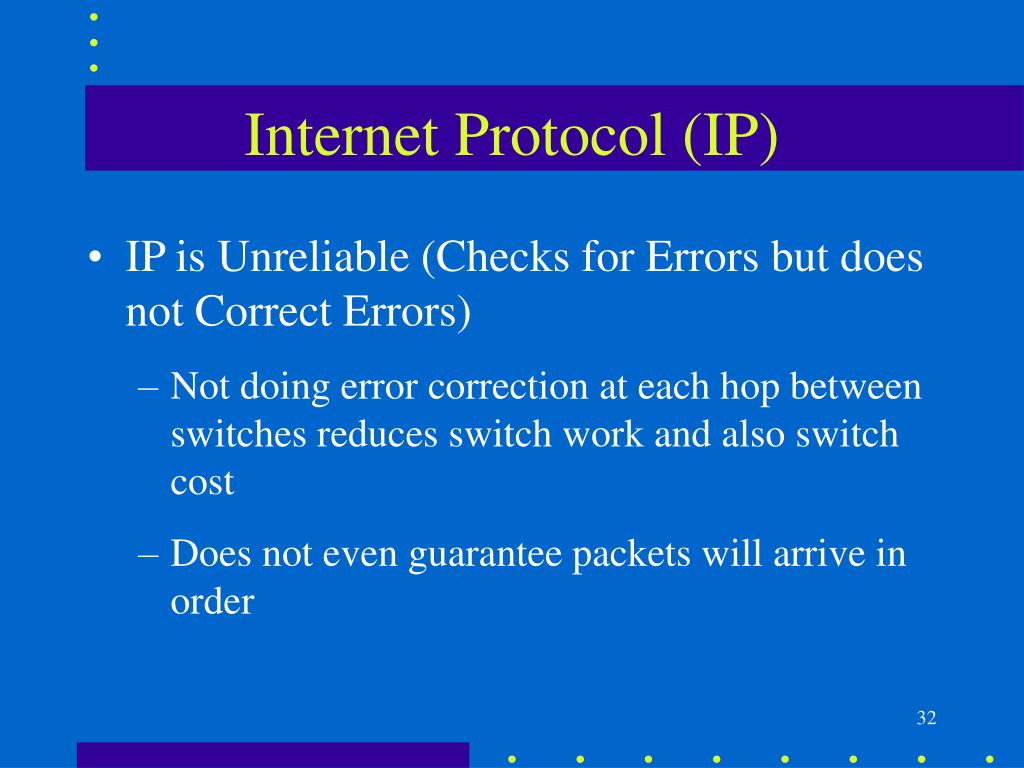 Internet Protocol (IP)

• IP is Unreliable (Checks for Errors but does not Correct Errors)

– Not doing error correction at each hop between switches reduces switch work and also switch cost

– Does not even guarantee packets will arrive in order

32